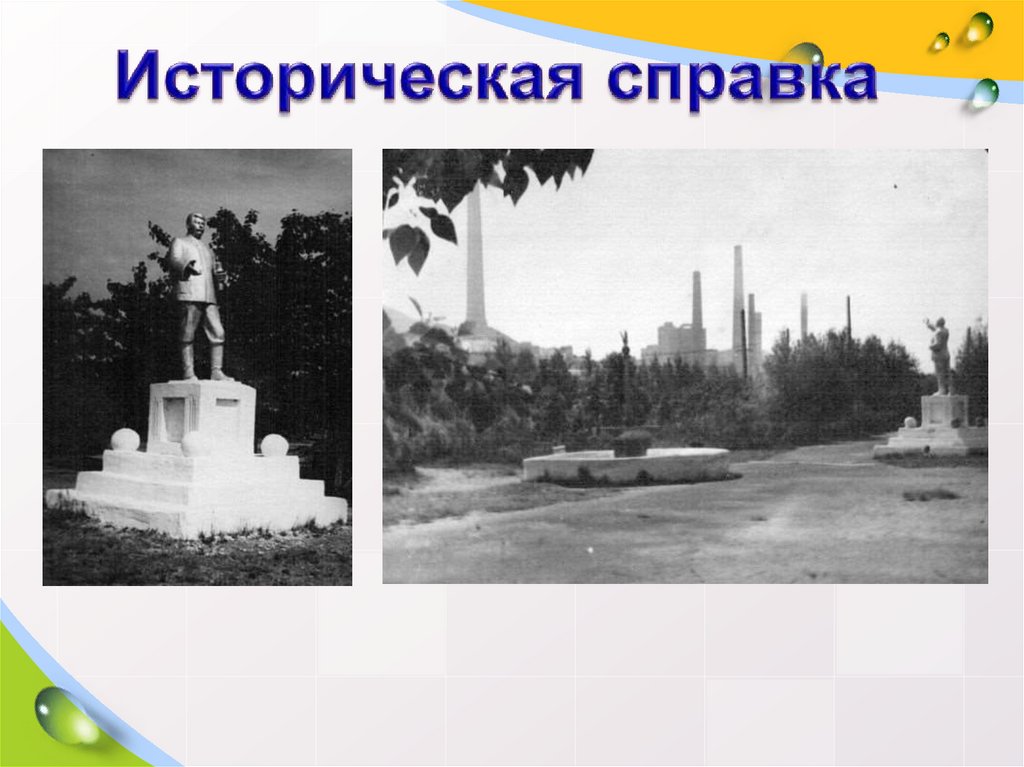 Историческая справка